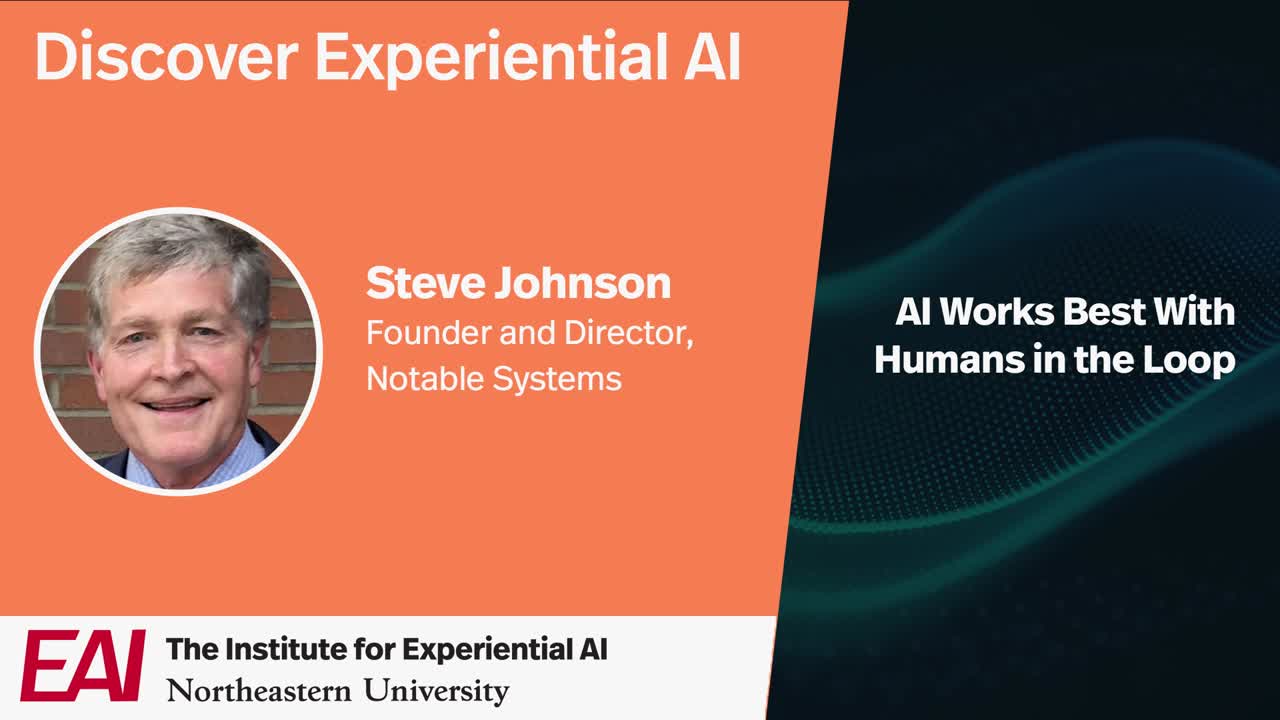 Discover Experiential AI

Steve Johnson
Founder and Director, Notable Systems

AI Works Best With Humans in the Loop

EAI The Institute for Experiential AI
Northeastern University